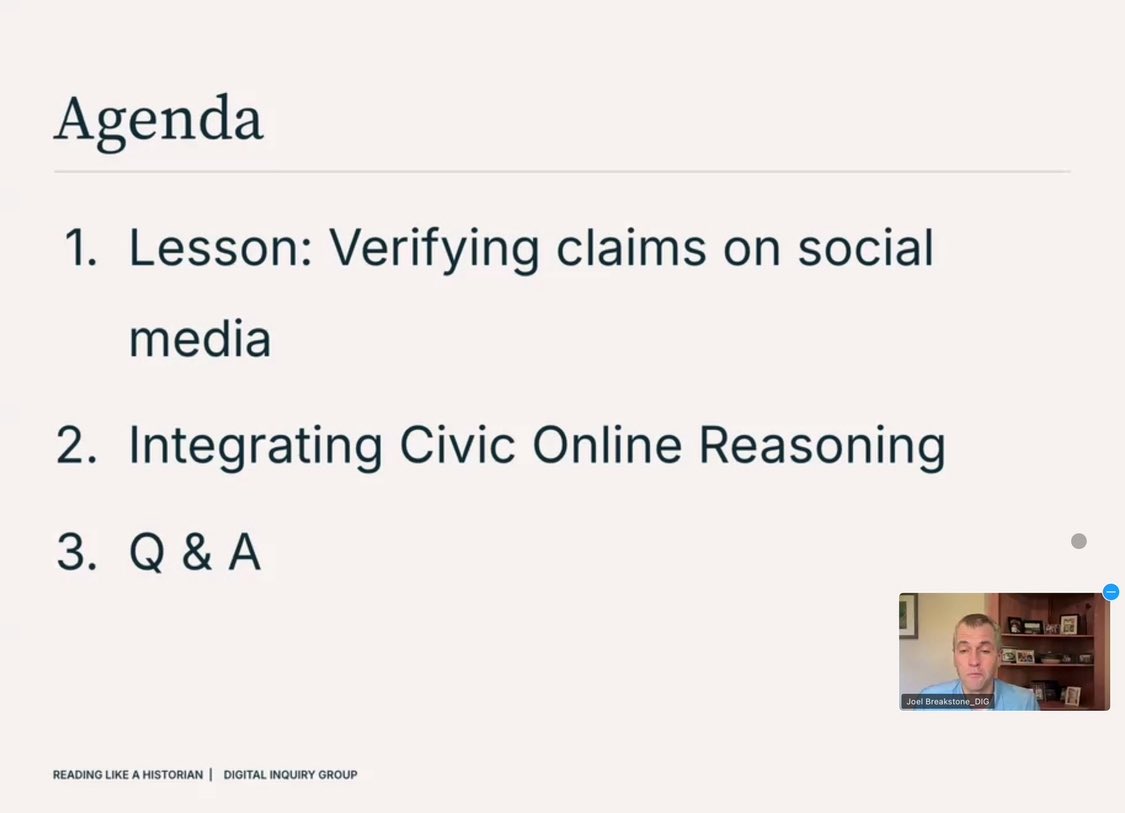 Agenda

1. Lesson: Verifying claims on social media

2. Integrating Civic Online Reasoning

3. Q & A

Joel Breakstone_DIG

READING LIKE A HISTORIAN | DIGITAL INQUIRY GROUP